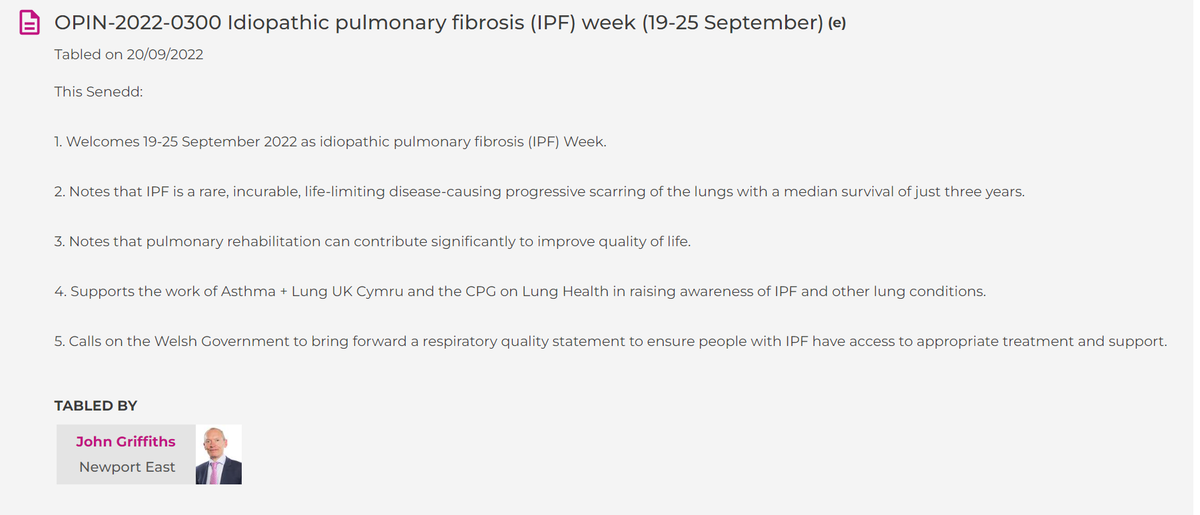 OPIN-2022-0300 Idiopathic pulmonary fibrosis (IPF) week (19-25 September) (e)

Tabled on 20/09/2022

This Senedd:

1. Welcomes 19-25 September 2022 as idiopathic pulmonary fibrosis (IPF) Week.

2. Notes that IPF is a rare, incurable, life-limiting disease-causing progressive scarring of the lungs with a median survival of just three years.

3. Notes that pulmonary rehabilitation can contribute significantly to improve quality of life.

4. Supports the work of Asthma + Lung UK Cymru and the CPG on Lung Health in raising awareness of IPF and other lung conditions.

5. Calls on the Welsh Government to bring forward a respiratory quality statement to ensure people with IPF have access to appropriate treatment and support.

TABLED BY

John Griffiths
Newport East